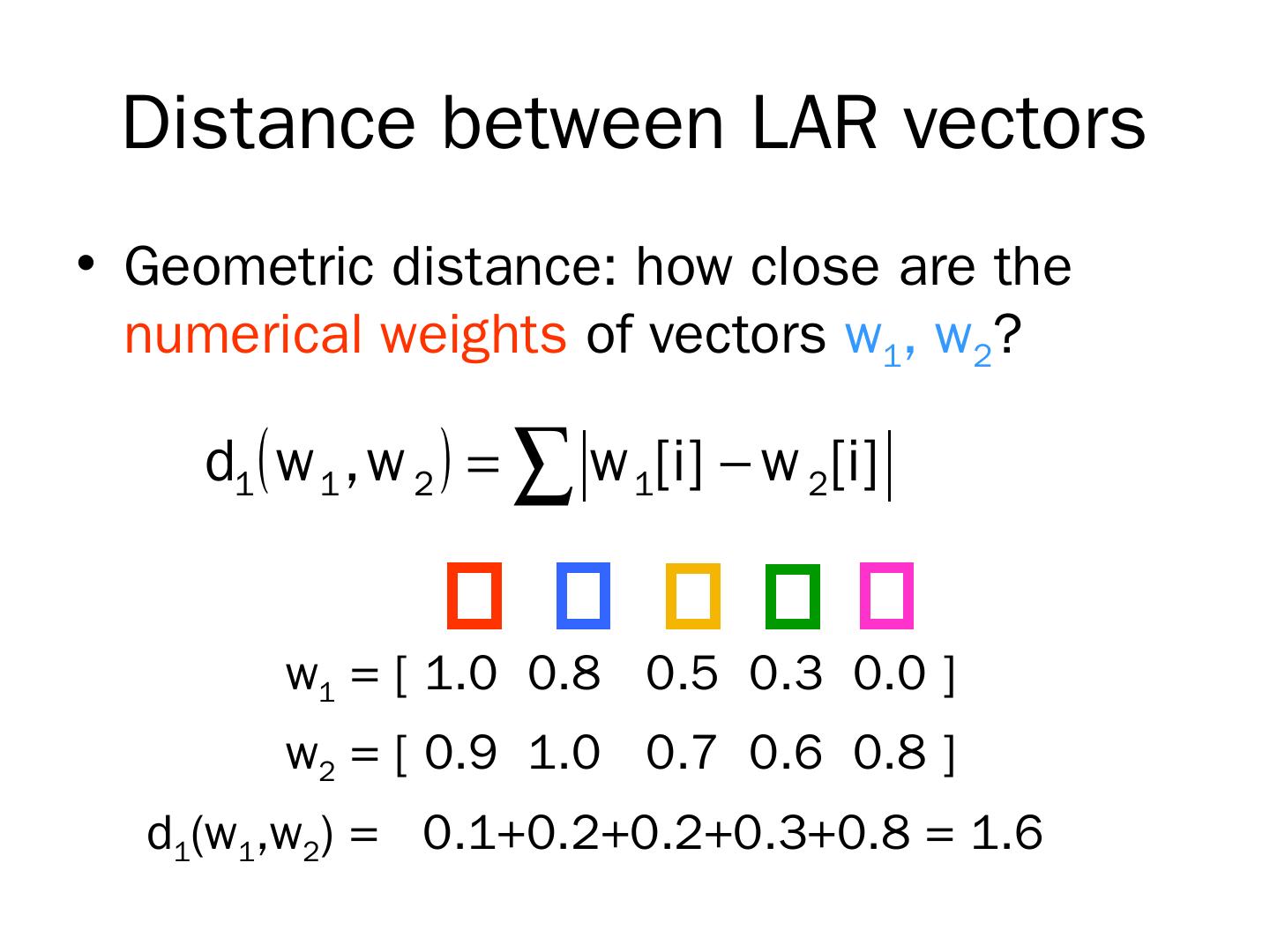 Distance between LAR vectors

• Geometric distance: how close are the numerical weights of vectors $w_1$, $w_2$?

$d_1(w_1, w_2) = \sum |w_1[i] - w_2[i]|$

$w_1$ = [ 1.0 0.8 0.5 0.3 0.0 ]

$w_2$ = [ 0.9 1.0 0.7 0.6 0.8 ]

$d_1(w_1,w_2)$ = 0.1+0.2+0.2+0.3+0.8 = 1.6